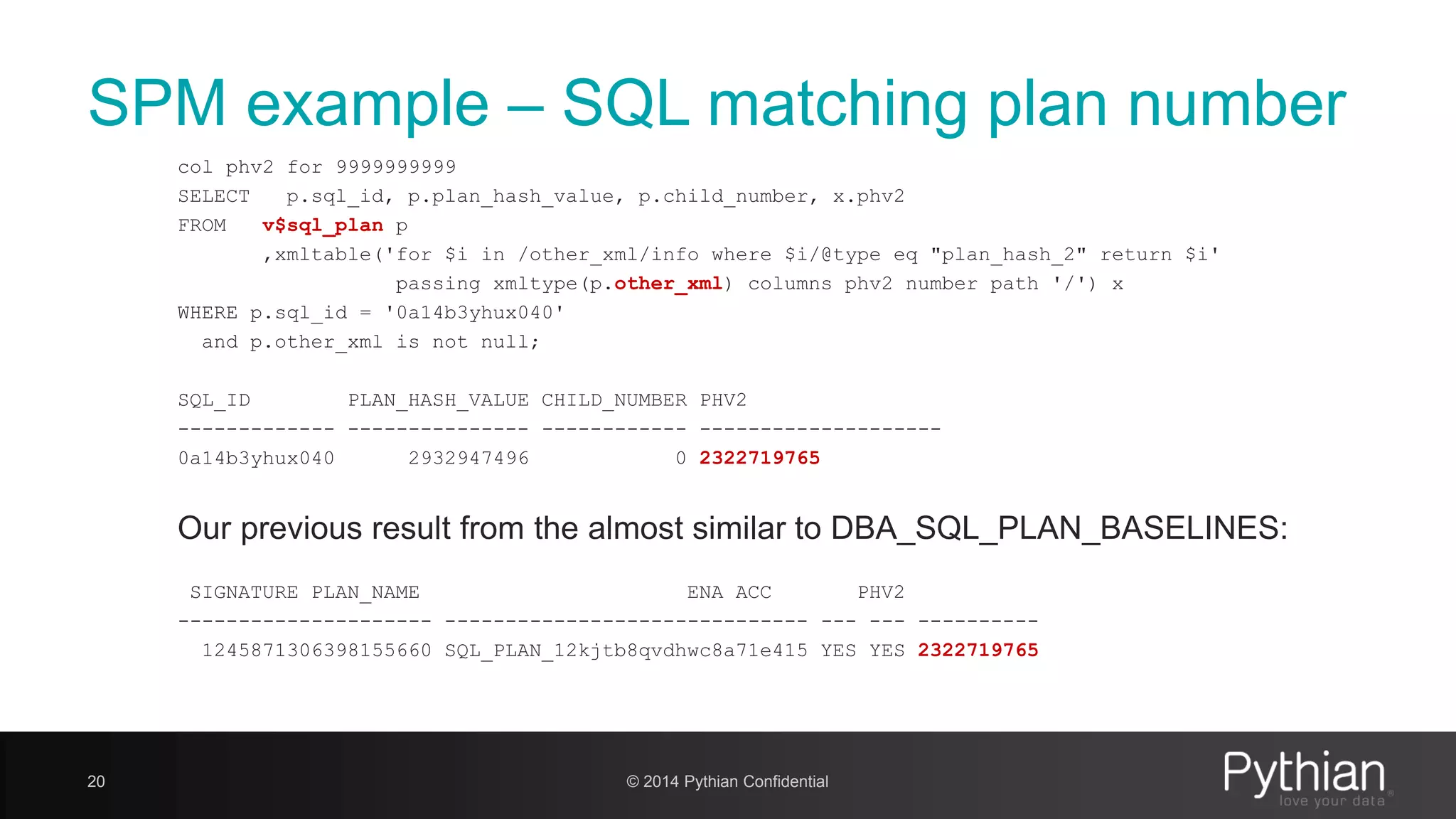 SPM example – SQL matching plan number

col phv2 for 9999999999
SELECT p.sql_id, p.plan_hash_value, p.child_number, x.phv2
FROM v$sql_plan p
,xmltable('for $i in /other_xml/info where $i/@type eq "plan_hash_2" return $i'
passing xmltype(p.other_xml) columns phv2 number path '/') x
WHERE p.sql_id = '0a14b3yhux040'
and p.other_xml is not null;

SQL_ID PLAN_HASH_VALUE CHILD_NUMBER PHV2
------------- --------------- ------------ --------------------
0a14b3yhux040 2932947496 0 2322719765

Our previous result from the almost similar to DBA_SQL_PLAN_BASELINES:

SIGNATURE PLAN_NAME ENA ACC PHV2
--------------------- ------------------------------ --- --- ----------
1245871306398155660 SQL_PLAN_12kjtb8qvdhwc8a71e415 YES YES 2322719765

20

© 2014 Pythian Confidential

Pythian
love your data